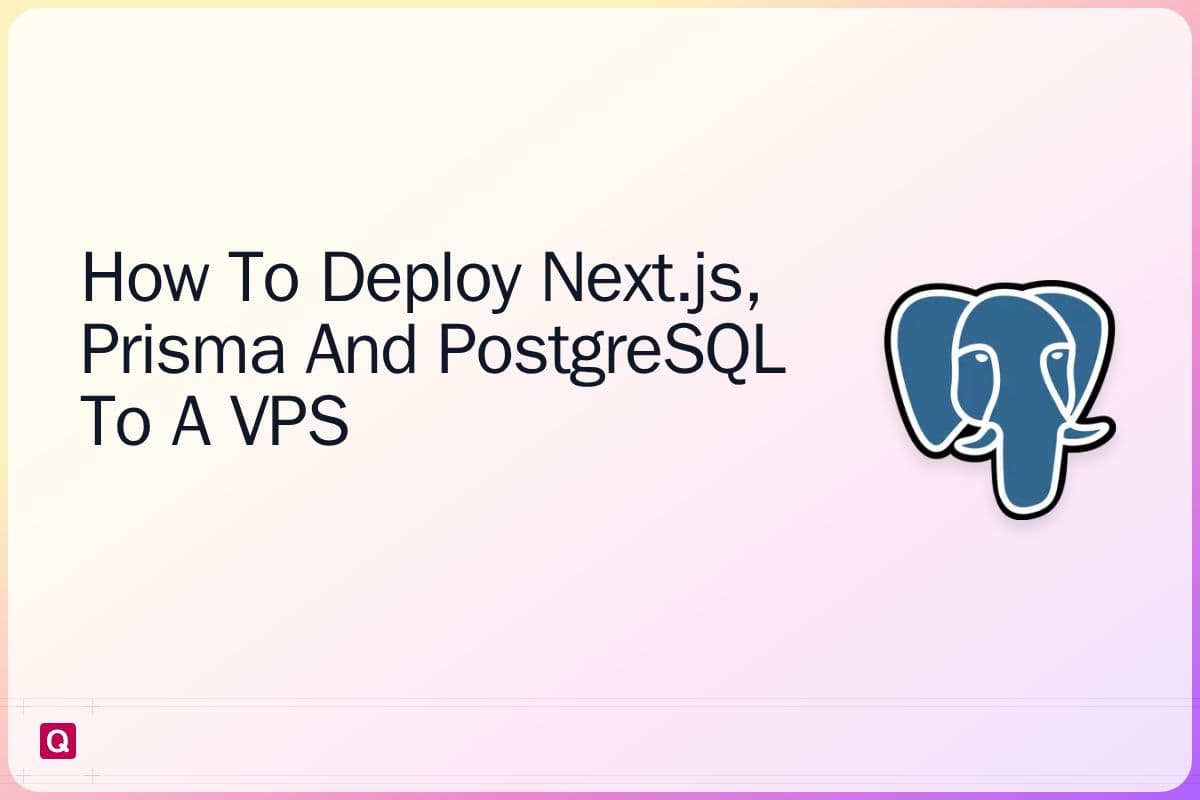 How To Deploy Next.js, Prisma And PostgreSQL To A VPS

Q